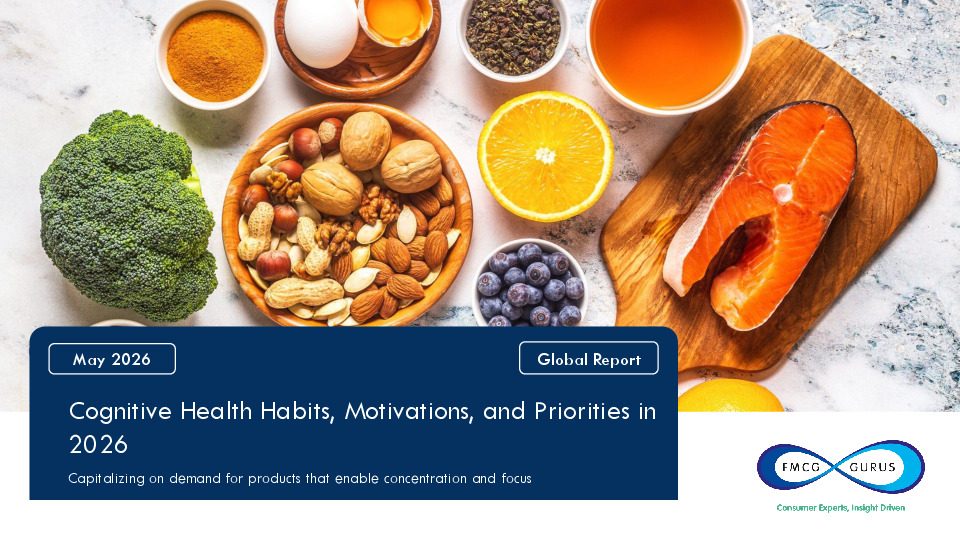 May 2026

Global Report

Cognitive Health Habits, Motivations, and Priorities in 2026

Capitalizing on demand for products that enable concentration and focus

FMCG GURUS

Consumer Experts, Insight Driven